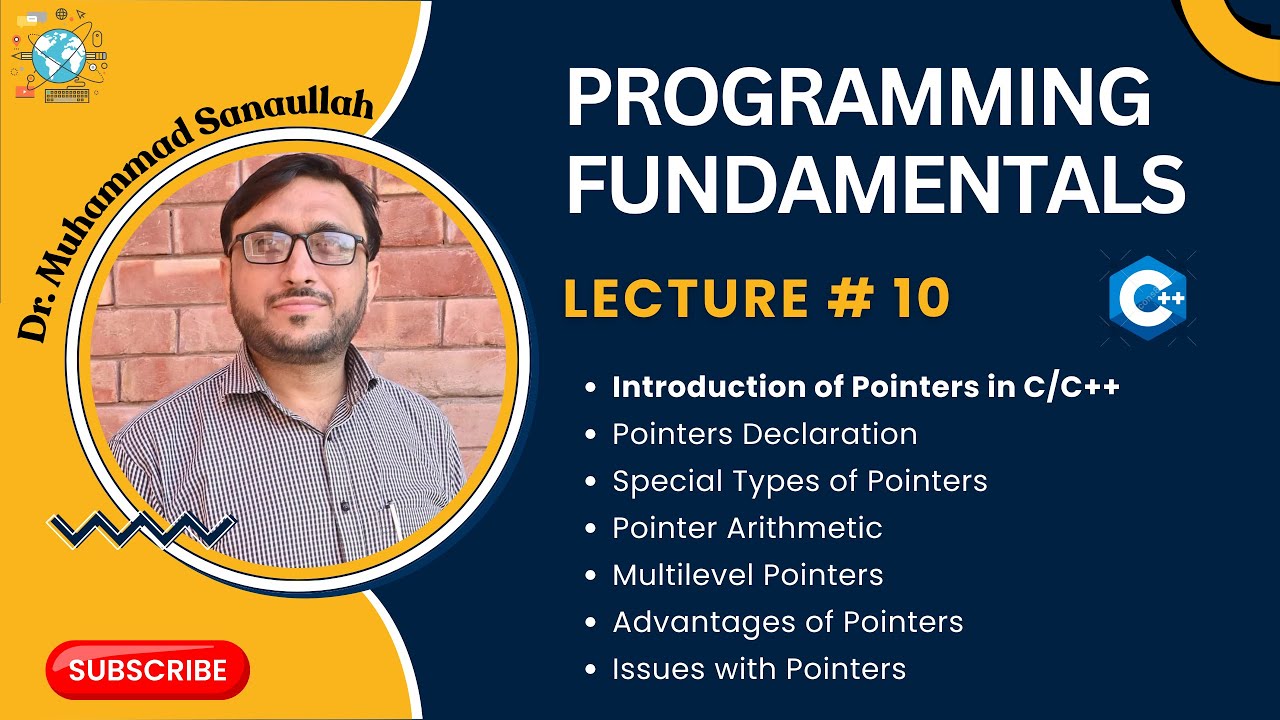 Dr. Muhammad Sanaullah

PROGRAMMING FUNDAMENTALS

LECTURE # 10

C++

- Introduction of Pointers in C/C++
- Pointers Declaration
- Special Types of Pointers
- Pointer Arithmetic
- Multilevel Pointers
- Advantages of Pointers
- Issues with Pointers

SUBSCRIBE